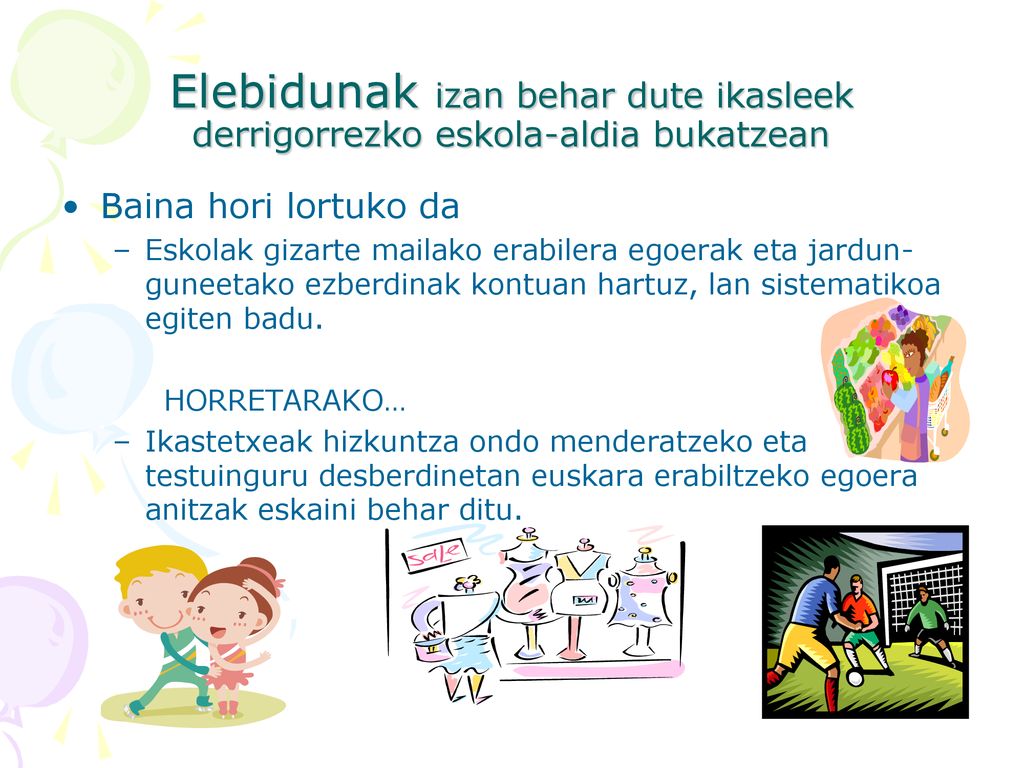 Elebidunak izan behar dute ikasleek derrigorrezko eskola-aldia bukatzean

• Baina hori lortuko da
– Eskolak gizarte mailako erabilera egoerak eta jardun-guneetako ezberdinak kontuan hartuz, lan sistematikoa egiten badu.

HORRETARAKO…
– Ikastetxeak hizkuntza ondo menderatzeko eta testuinguru desberdinetan euskara erabiltzeko egoera anitzak eskaini behar ditu.

sale